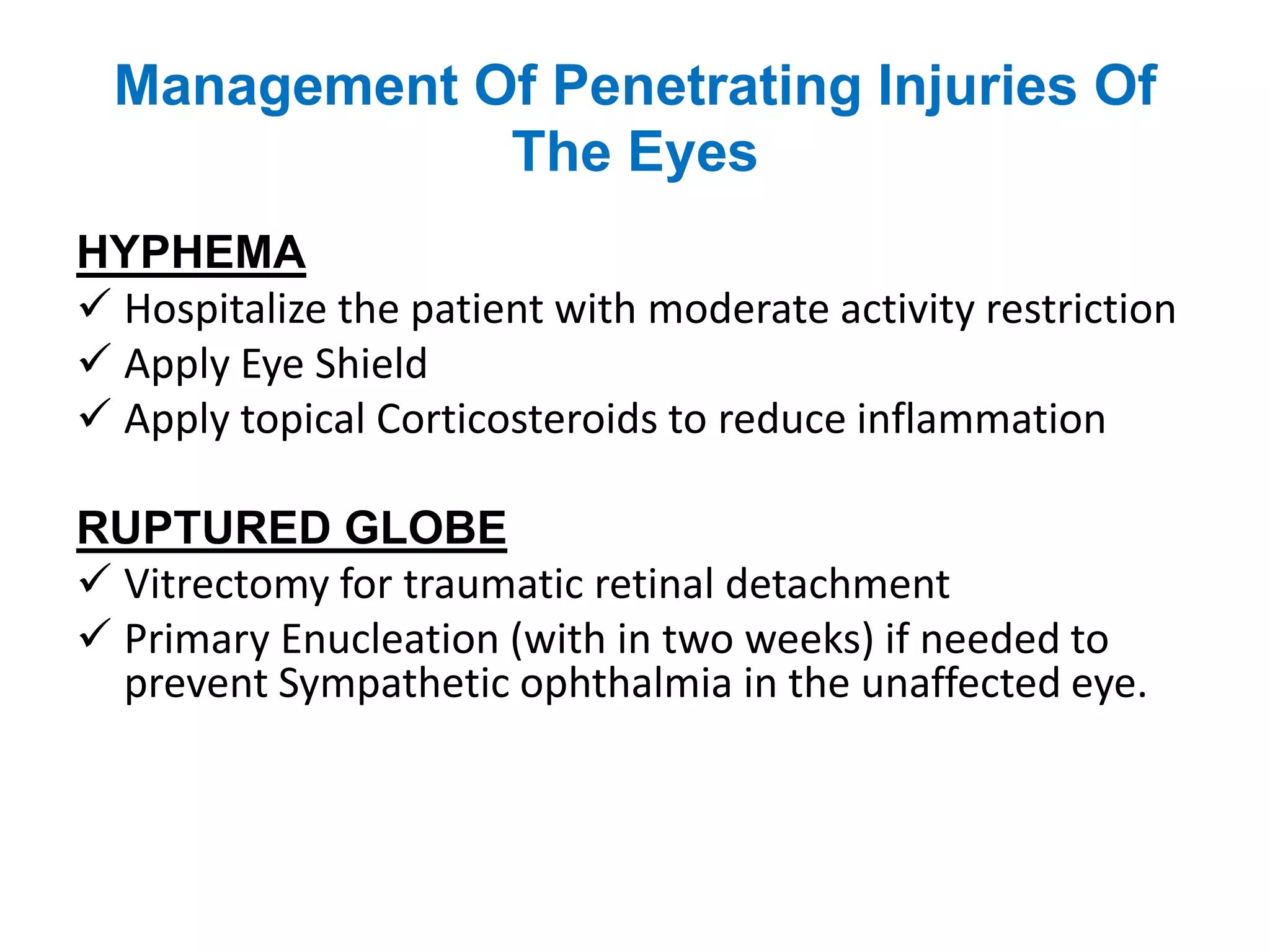 Management Of Penetrating Injuries Of The Eyes

HYPHEMA
✓ Hospitalize the patient with moderate activity restriction
✓ Apply Eye Shield
✓ Apply topical Corticosteroids to reduce inflammation

RUPTURED GLOBE
✓ Vitrectomy for traumatic retinal detachment
✓ Primary Enucleation (with in two weeks) if needed to prevent Sympathetic ophthalmia in the unaffected eye.